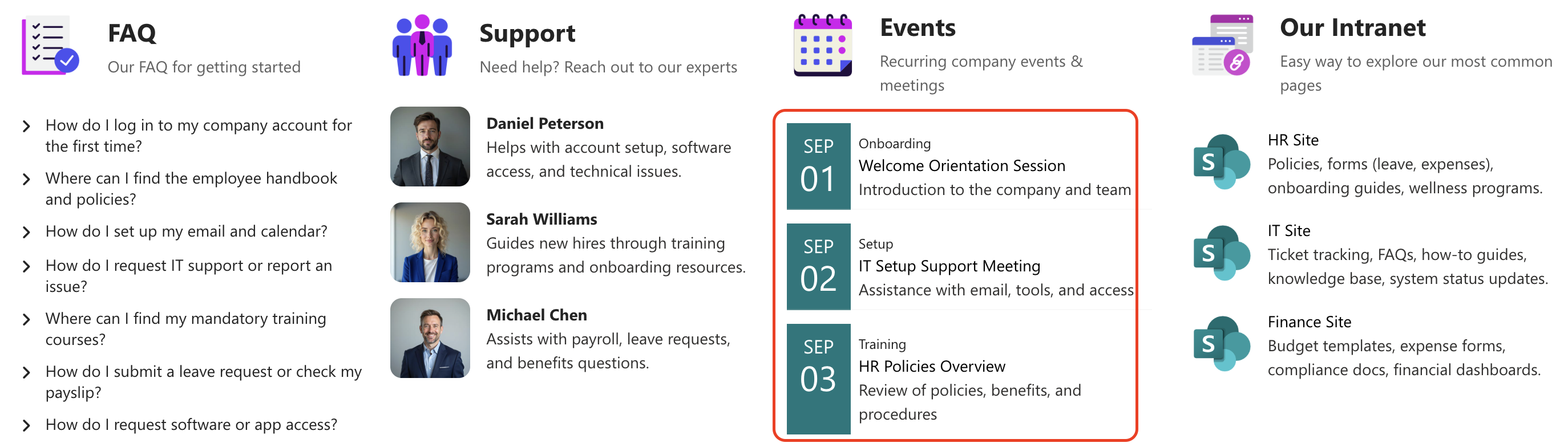 FAQ
Our FAQ for getting started

How do I log in to my company account for the first time?

Where can I find the employee handbook and policies?

How do I set up my email and calendar?

How do I request IT support or report an issue?

Where can I find my mandatory training courses?

How do I submit a leave request or check my payslip?

How do I request software or app access?

Support
Need help? Reach out to our experts

Daniel Peterson
Helps with account setup, software access, and technical issues.

Sarah Williams
Guides new hires through training programs and onboarding resources.

Michael Chen
Assists with payroll, leave requests, and benefits questions.

Events
Recurring company events & meetings

SEP 01
Onboarding
Welcome Orientation Session
Introduction to the company and team

SEP 02
Setup
IT Setup Support Meeting
Assistance with email, tools, and access

SEP 03
Training
HR Policies Overview
Review of policies, benefits, and procedures

Our Intranet
Easy way to explore our most common pages

S
HR Site
Policies, forms (leave, expenses), onboarding guides, wellness programs.

S
IT Site
Ticket tracking, FAQs, how-to guides, knowledge base, system status updates.

S
Finance Site
Budget templates, expense forms, compliance docs, financial dashboards.